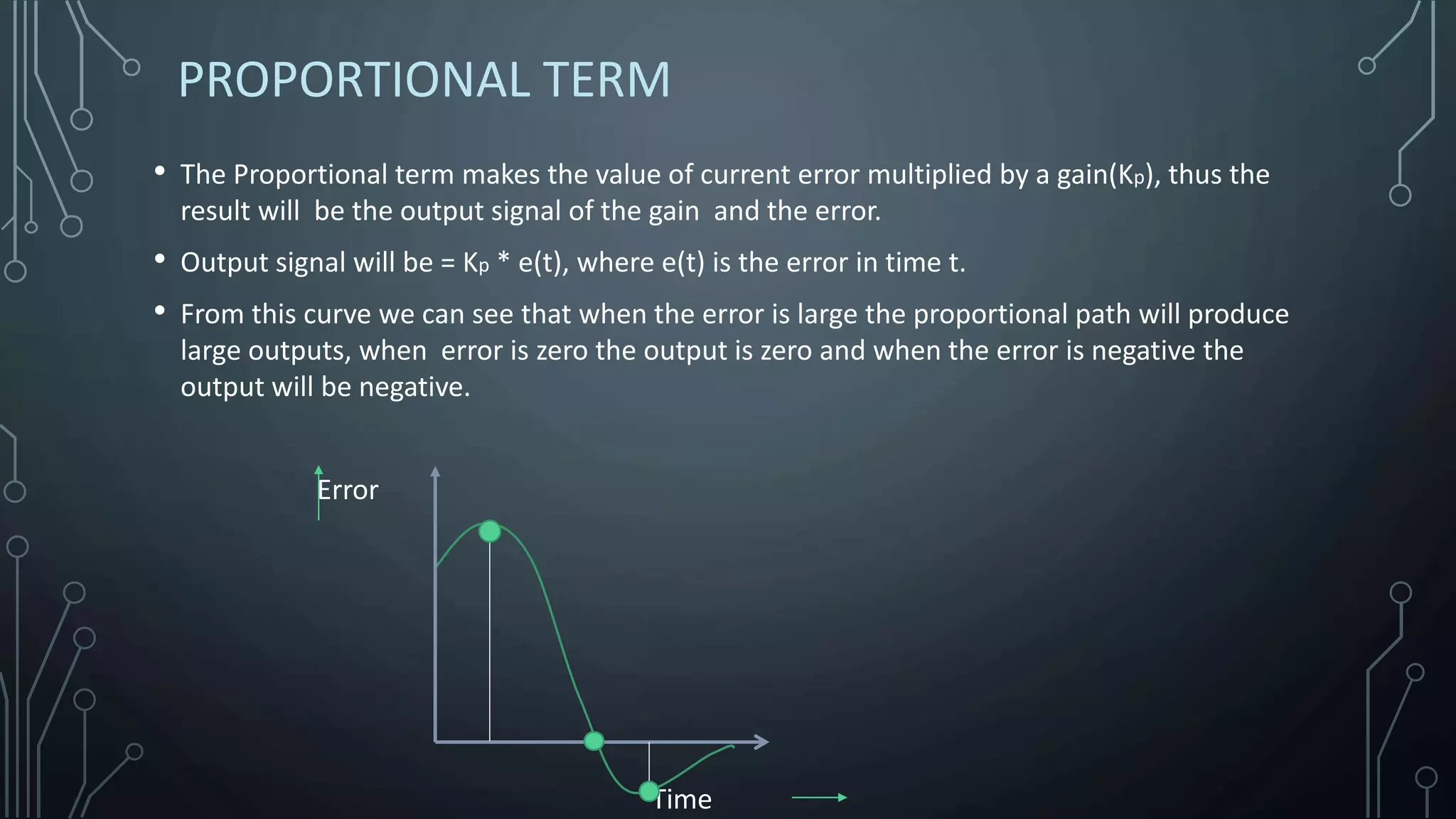 PROPORTIONAL TERM

• The Proportional term makes the value of current error multiplied by a gain($K_p$), thus the result will be the output signal of the gain and the error.

• Output signal will be = $K_p$ * e(t), where e(t) is the error in time t.

• From this curve we can see that when the error is large the proportional path will produce large outputs, when error is zero the output is zero and when the error is negative the output will be negative.

Error

Time